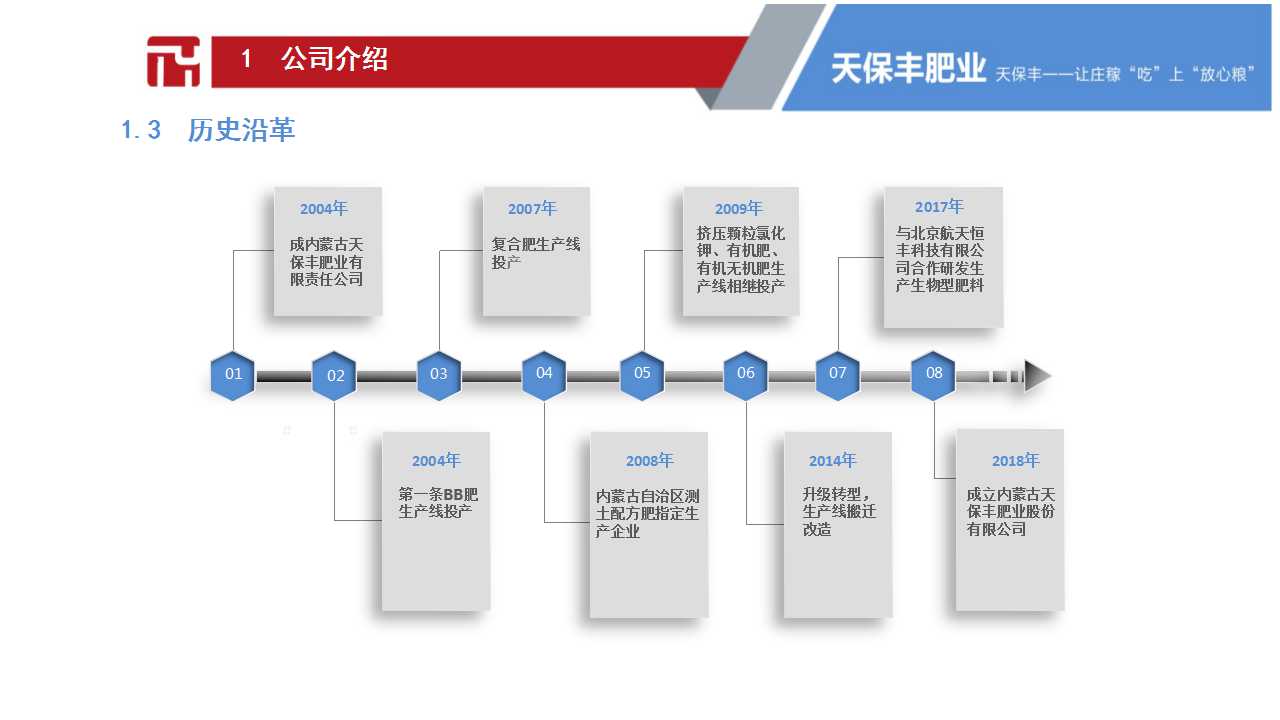 1 公司介绍

天保丰肥业 天保丰——让庄稼“吃”上“放心粮”

1.3 历史沿革

2004年
成内蒙古天保丰肥业有限责任公司

2007年
复合肥生产线投产

2009年
挤压颗粒氯化钾、有机肥、有机无机肥生产线相继投产

2017年
与北京航天恒丰科技有限公司合作研发生产生物型肥料

01 02 03 04 05 06 07 08

2004年
第一条BB肥生产线投产

2008年
内蒙古自治区测土配方肥指定生产企业

2014年
升级转型，生产线搬迁改造

2018年
成立内蒙古天保丰肥业股份有限公司